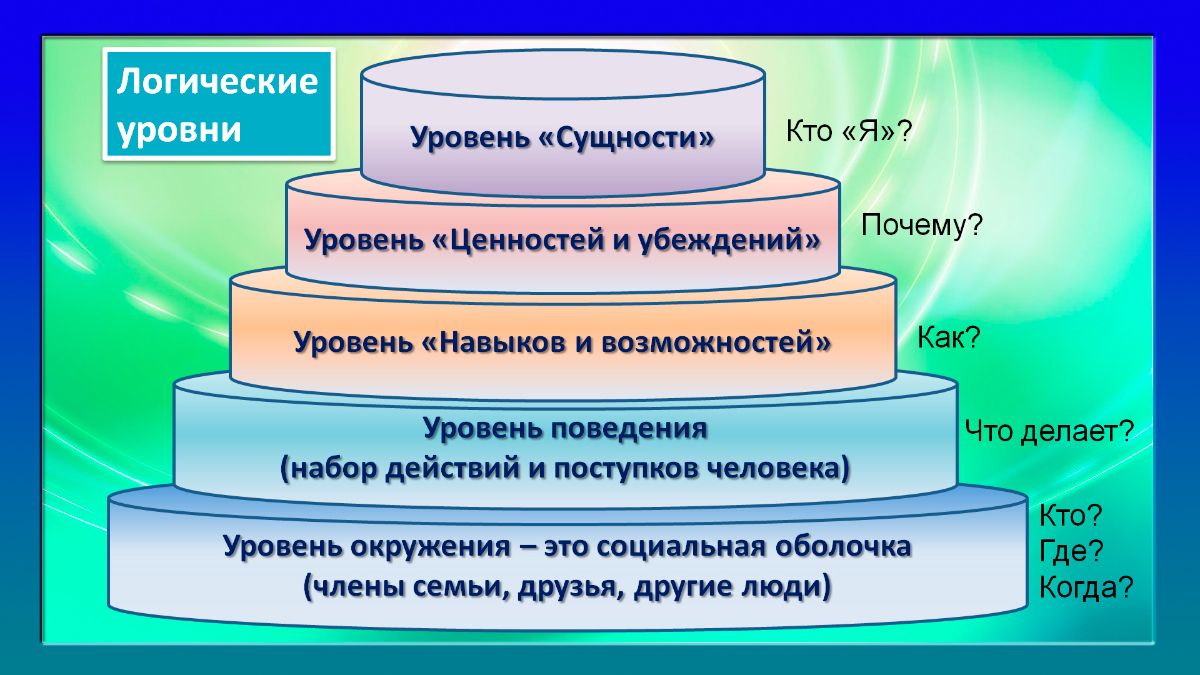 Логические уровни

Уровень «Сущности»

Кто «Я»?

Уровень «Ценностей и убеждений»

Почему?

Уровень «Навыков и возможностей»

Как?

Уровень поведения
(набор действий и поступков человека)

Что делает?

Уровень окружения – это социальная оболочка
(члены семьи, друзья, другие люди)

Кто?
Где?
Когда?